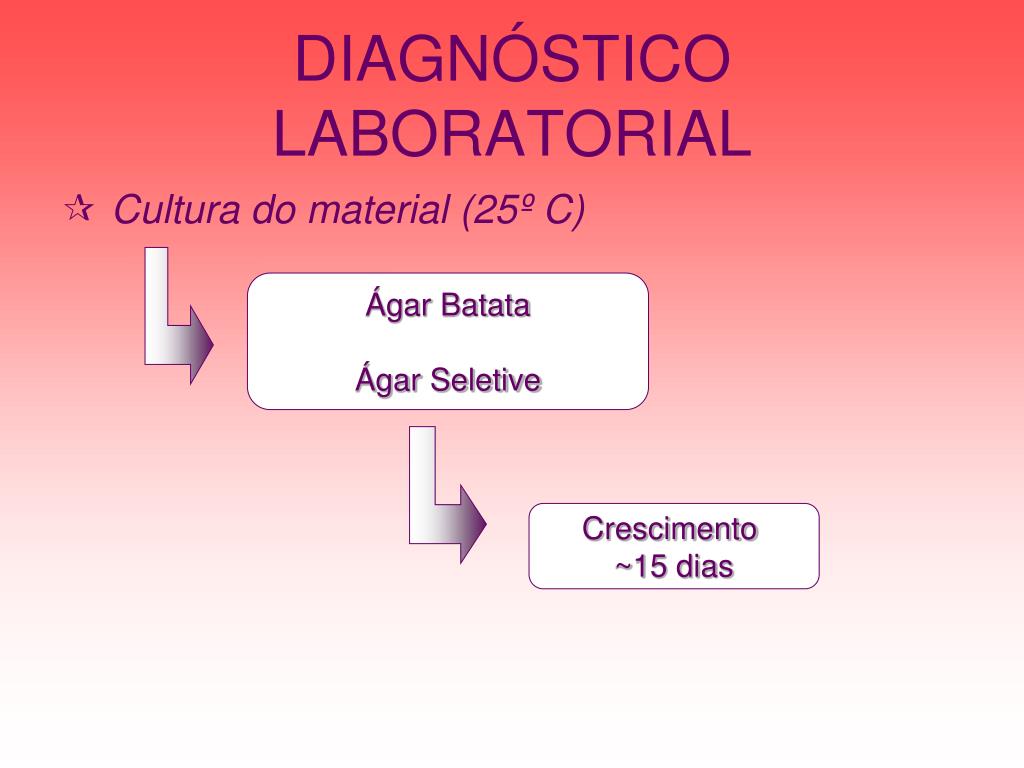 DIAGNÓSTICO LABORATORIAL

☆ Cultura do material (25º C)

Ágar Batata

Ágar Seletive

Crescimento ~15 dias